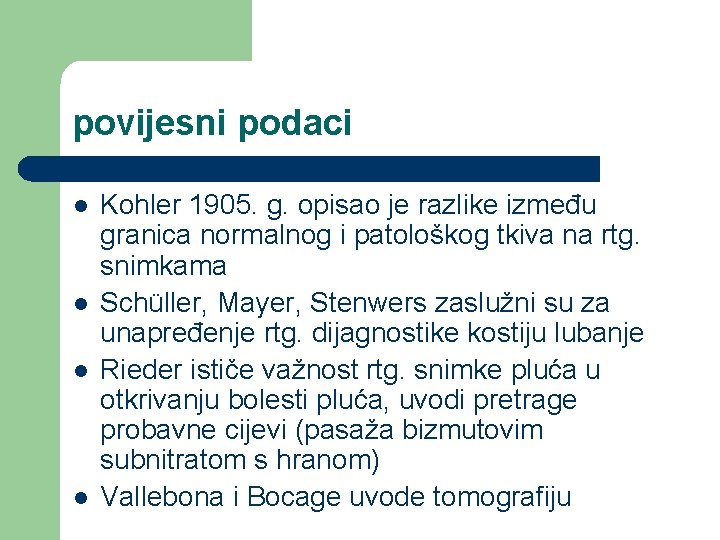 povijesni podaci

- Kohler 1905. g. opisao je razlike između granica normalnog i patološkog tkiva na rtg. snimkama
- Schüller, Mayer, Stenwers zaslužni su za unapređenje rtg. dijagnostike kostiju lubanje
- Rieder ističe važnost rtg. snimke pluća u otkrivanju bolesti pluća, uvodi pretrage probavne cijevi (pasaža bizmutovim subnitratom s hranom)
- Vallebona i Bocage uvode tomografiju